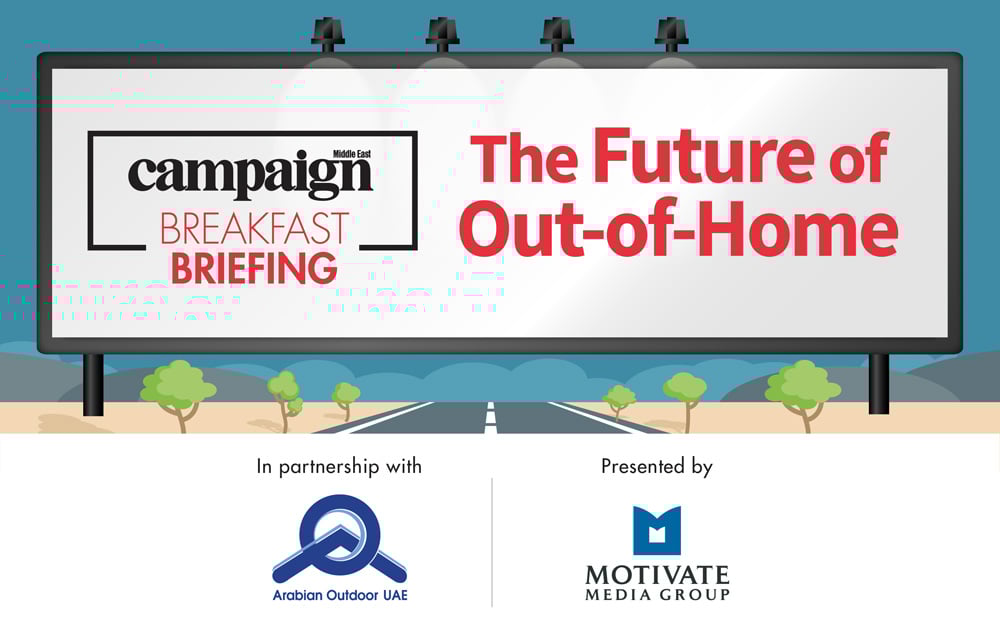 campaign Middle East
BREAKFAST
BRIEFING

The Future of Out-of-Home

In partnership with

Arabian Outdoor UAE

Presented by

MOTIVATE
MEDIA GROUP